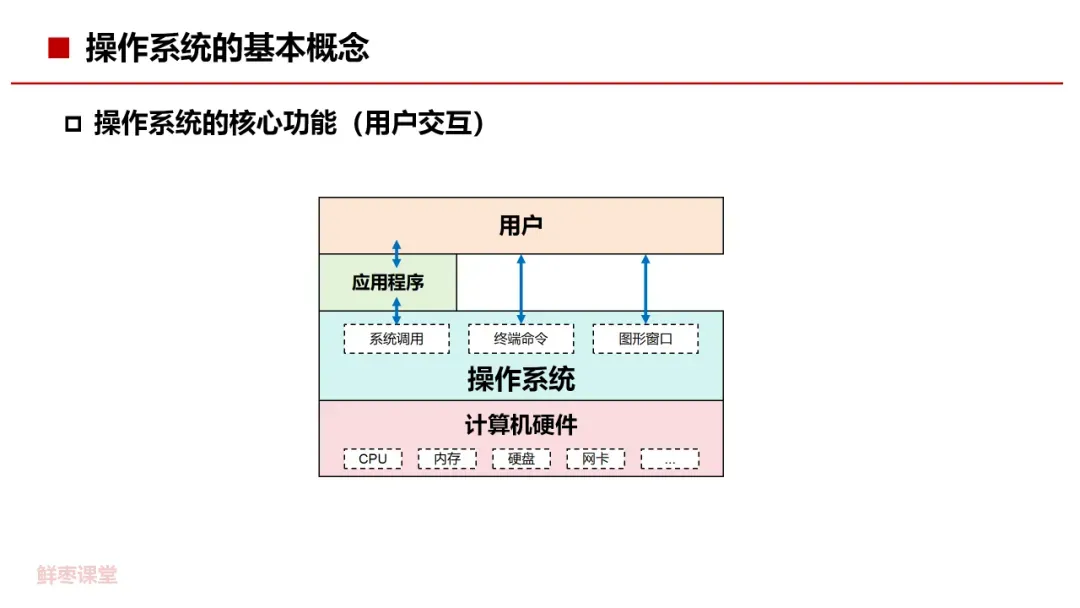 操作系统的基本概念

操作系统的核心功能（用户交互）

用户

应用程序

系统调用

终端命令

图形窗口

操作系统

计算机硬件

CPU

内存

硬盘

网卡

...

鲜枣课堂